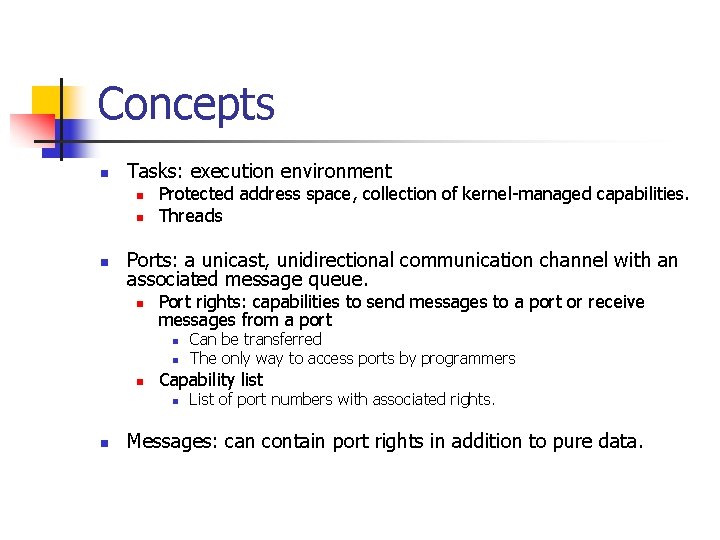 Concepts

- Tasks: execution environment
  - Protected address space, collection of kernel-managed capabilities.
  - Threads

- Ports: a unicast, unidirectional communication channel with an associated message queue.
  - Port rights: capabilities to send messages to a port or receive messages from a port
    - Can be transferred
    - The only way to access ports by programmers
  - Capability list
    - List of port numbers with associated rights.

- Messages: can contain port rights in addition to pure data.